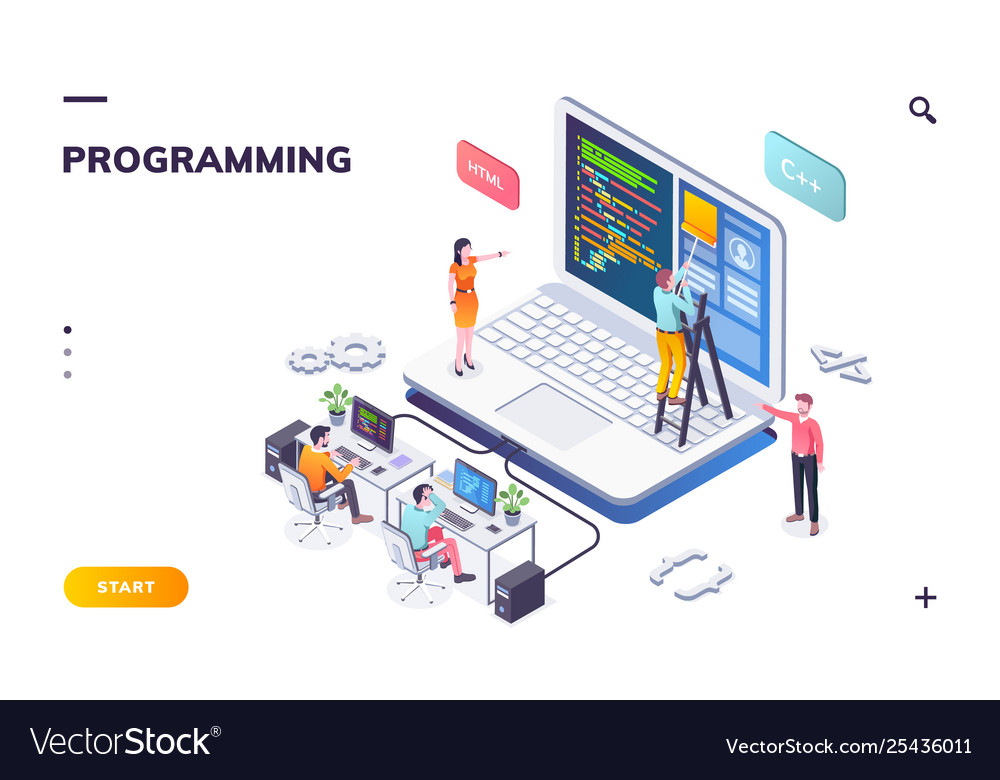 PROGRAMMING

HTML

C++

START

VectorStock®

VectorStock.com/25436011